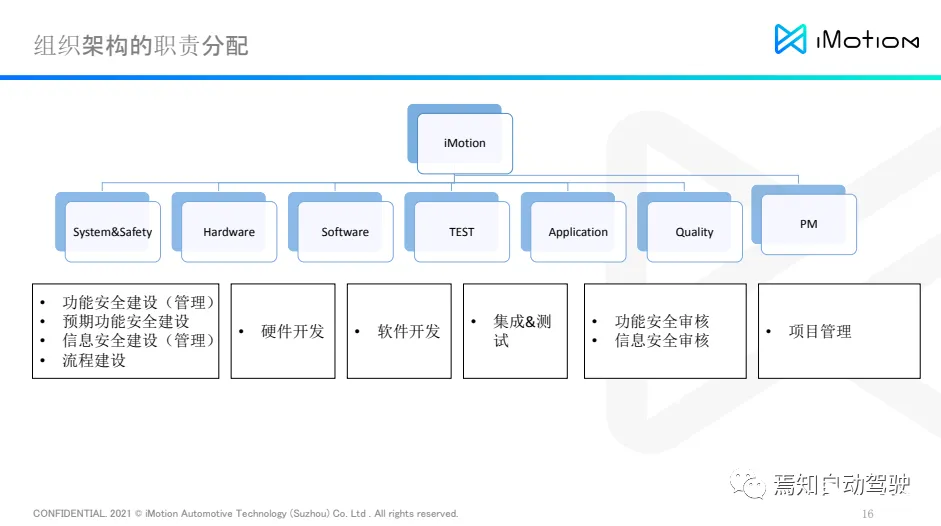 组织架构的职责分配

iMotion

iMotion

System&Safety

Hardware

Software

TEST

Application

Quality

PM

• 功能安全建设（管理）
• 预期功能安全建设
• 信息安全建设（管理）
• 流程建设

• 硬件开发

• 软件开发

• 集成&测试

• 功能安全审核
• 信息安全审核

• 项目管理

焉知自动驾驶

CONFIDENTIAL. 2021 © iMotion Automotive Technology (Suzhou) Co. Ltd . All rights reserved.

16